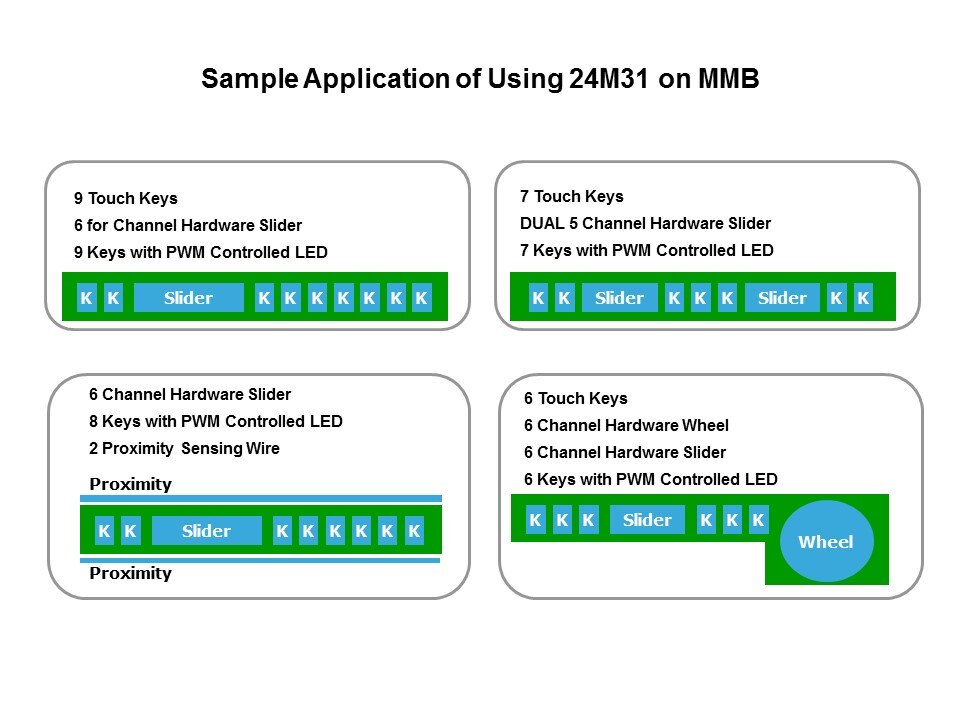 Sample Application of Using 24M31 on MMB

9 Touch Keys
6 for Channel Hardware Slider
9 Keys with PWM Controlled LED

K K Slider K K K K K K K

7 Touch Keys
DUAL 5 Channel Hardware Slider
7 Keys with PWM Controlled LED

K K Slider K K K Slider K K

6 Channel Hardware Slider
8 Keys with PWM Controlled LED
2 Proximity Sensing Wire

Proximity

K K Slider K K K K K K

Proximity

6 Touch Keys
6 Channel Hardware Wheel
6 Channel Hardware Slider
6 Keys with PWM Controlled LED

K K K Slider K K K Wheel